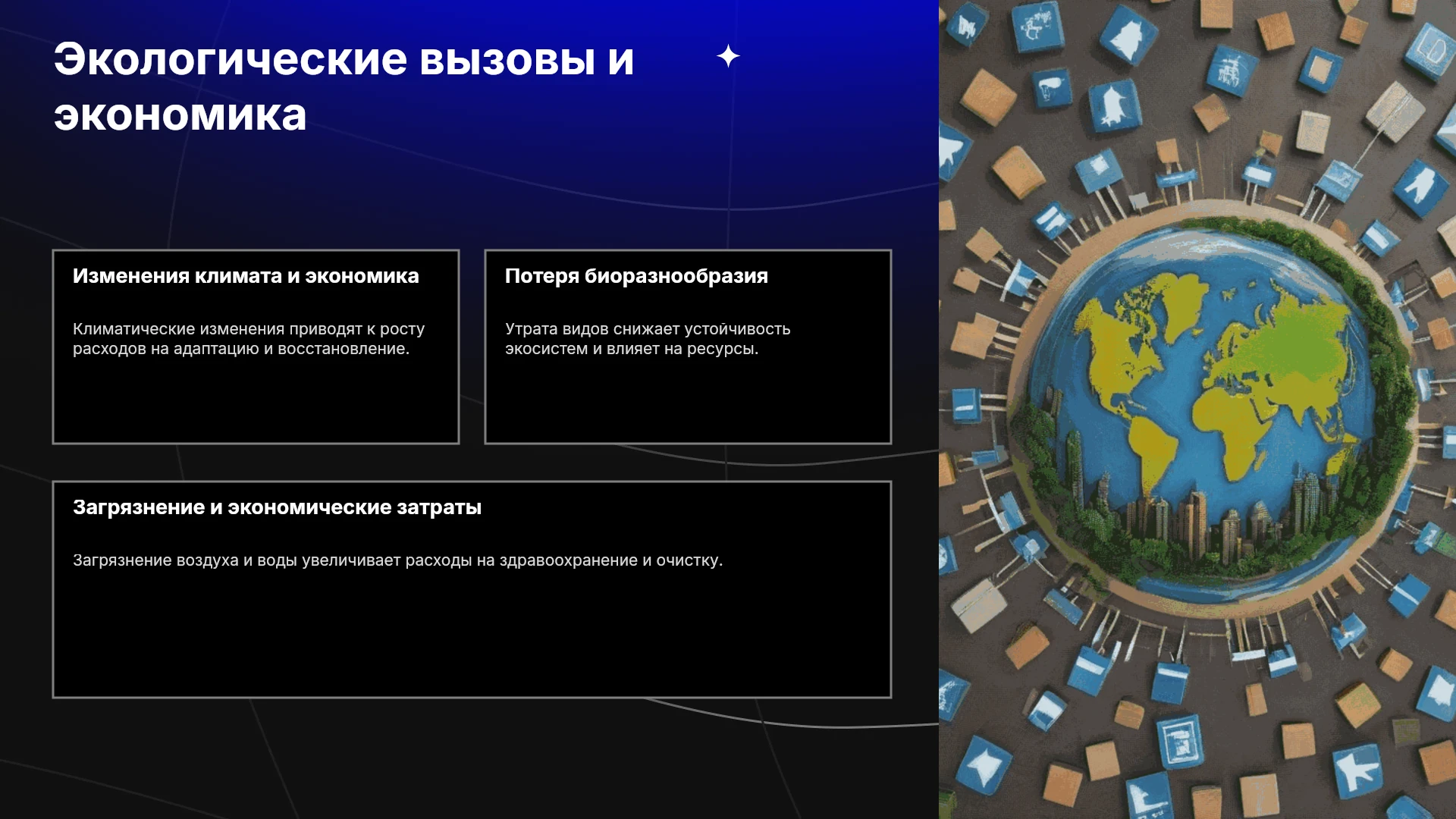 Экологические вызовы и экономика

Изменения климата и экономика

Климатические изменения приводят к росту расходов на адаптацию и восстановление.

Потеря биоразнообразия

Утрата видов снижает устойчивость экосистем и влияет на ресурсы.

Загрязнение и экономические затраты

Загрязнение воздуха и воды увеличивает расходы на здравоохранение и очистку.